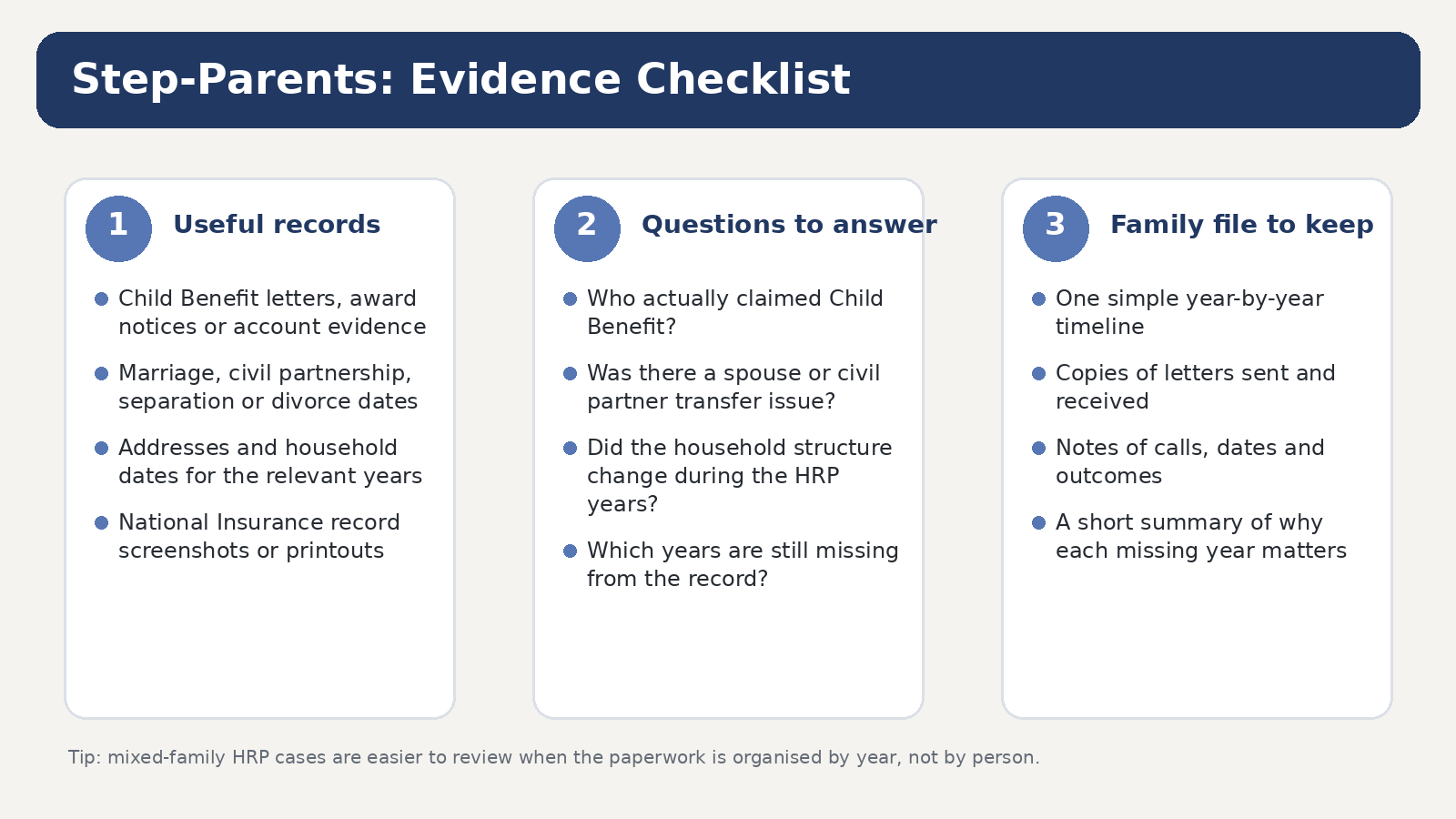 Step-Parents: Evidence Checklist

1 Useful records

- Child Benefit letters, award notices or account evidence
- Marriage, civil partnership, separation or divorce dates
- Addresses and household dates for the relevant years
- National Insurance record screenshots or printouts

2 Questions to answer

- Who actually claimed Child Benefit?
- Was there a spouse or civil partner transfer issue?
- Did the household structure change during the HRP years?
- Which years are still missing from the record?

3 Family file to keep

- One simple year-by-year timeline
- Copies of letters sent and received
- Notes of calls, dates and outcomes
- A short summary of why each missing year matters

Tip: mixed-family HRP cases are easier to review when the paperwork is organised by year, not by person.